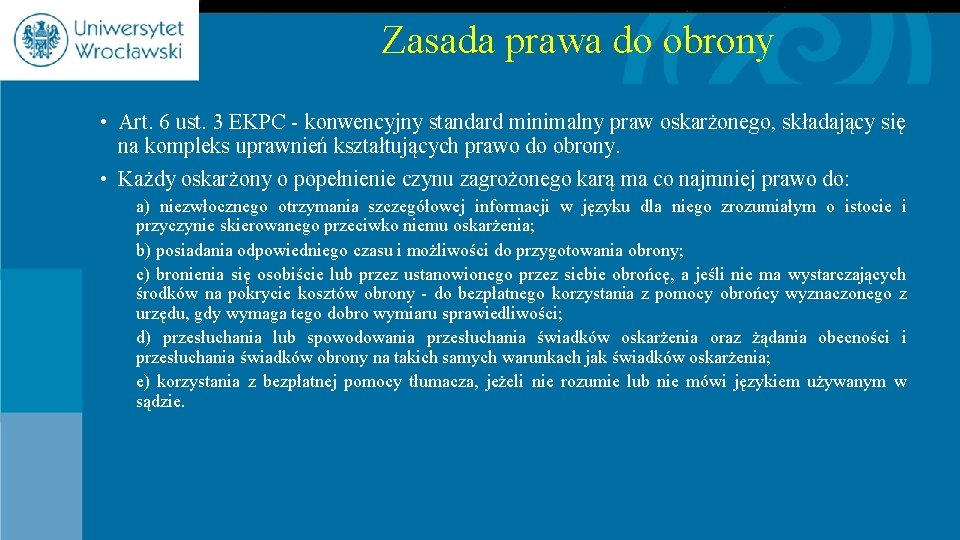 Uniwersytet Wrocławski

Zasada prawa do obrony

• Art. 6 ust. 3 EKPC - konwencyjny standard minimalny praw oskarżonego, składający się na kompleks uprawnień kształtujących prawo do obrony.

• Każdy oskarżony o popełnienie czynu zagrożonego karą ma co najmniej prawo do:

a) niezwłocznego otrzymania szczegółowej informacji w języku dla niego zrozumiałym o istocie i przyczynie skierowanego przeciwko niemu oskarżenia;

b) posiadania odpowiedniego czasu i możliwości do przygotowania obrony;

c) bronienia się osobiście lub przez ustanowionego przez siebie obrońcę, a jeśli nie ma wystarczających środków na pokrycie kosztów obrony - do bezpłatnego korzystania z pomocy obrońcy wyznaczonego z urzędu, gdy wymaga tego dobro wymiaru sprawiedliwości;

d) przesłuchania lub spowodowania przesłuchania świadków oskarżenia oraz żądania obecności i przesłuchania świadków obrony na takich samych warunkach jak świadków oskarżenia;

e) korzystania z bezpłatnej pomocy tłumacza, jeżeli nie rozumie lub nie mówi językiem używanym w sądzie.